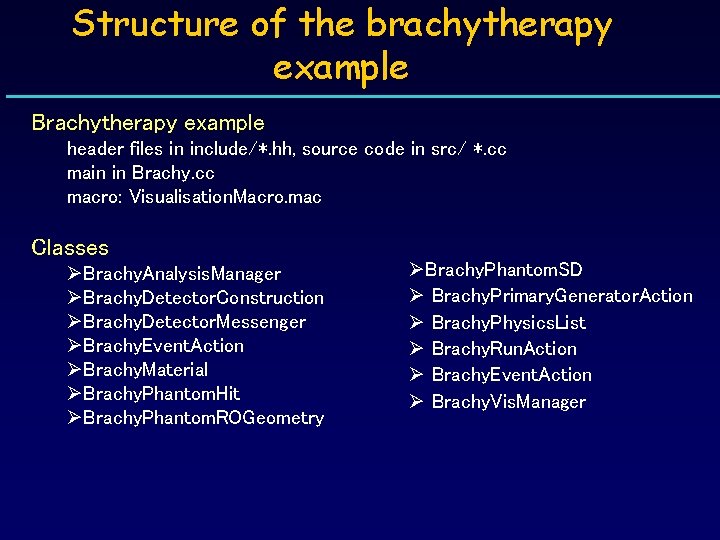 Structure of the brachytherapy example

Brachytherapy example
header files in include/*.hh, source code in src/ *.cc
main in Brachy.cc
macro: VisualisationMacro.mac

Classes
➢BrachyAnalysisManager
➢BrachyDetectorConstruction
➢BrachyDetectorMessenger
➢BrachyEventAction
➢BrachyMaterial
➢BrachyPhantomHit
➢BrachyPhantomROGeometry

➢BrachyPhantomSD
➢ BrachyPrimaryGeneratorAction
➢ BrachyPhysicsList
➢ BrachyRunAction
➢ BrachyEventAction
➢ BrachyVisManager